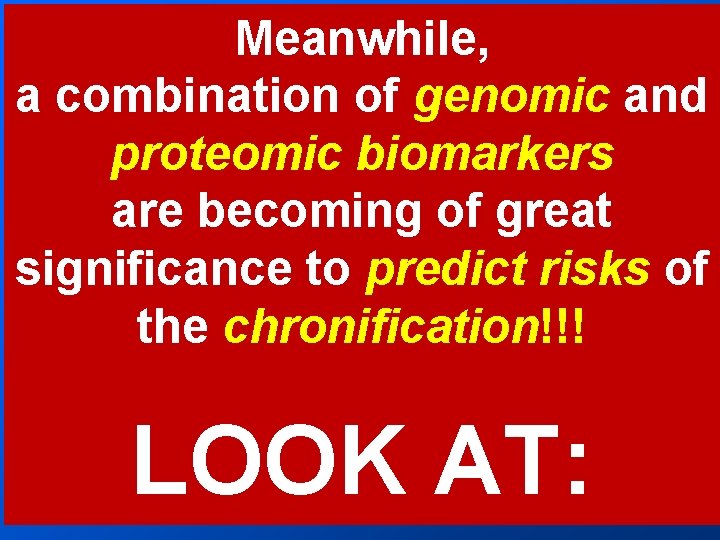 Meanwhile, a combination of genomic and proteomic biomarkers are becoming of great significance to predict risks of the chronification!!!

LOOK AT: